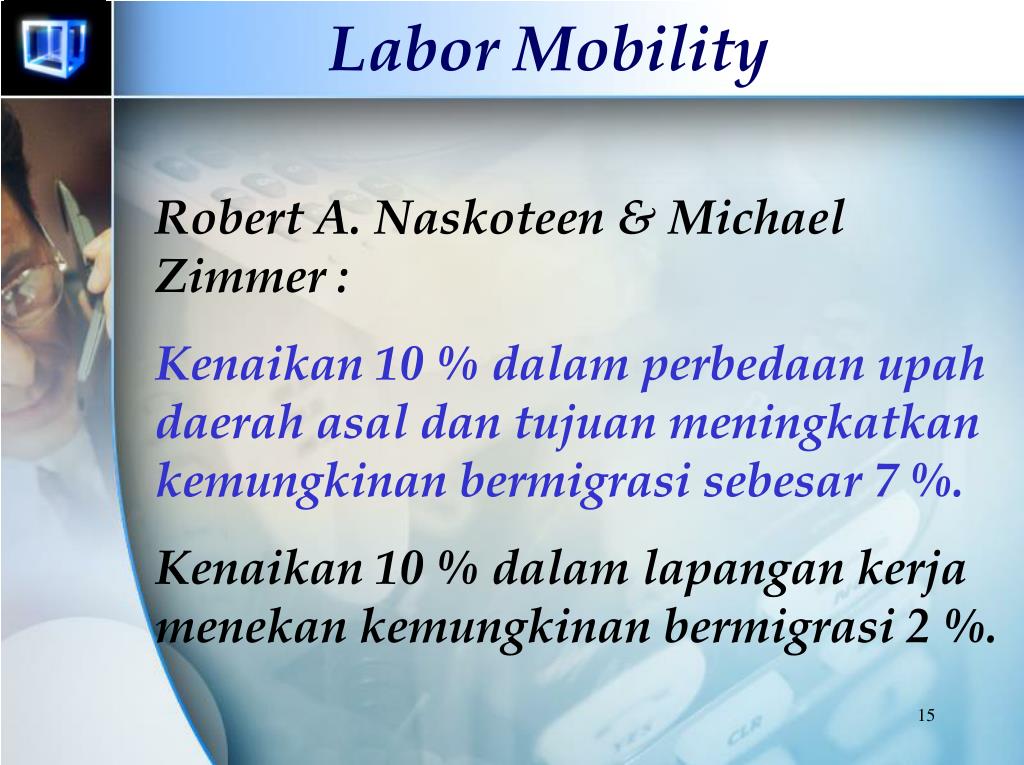 Labor Mobility

Robert A. Naskoteen & Michael Zimmer :

Kenaikan 10 % dalam perbedaan upah daerah asal dan tujuan meningkatkan kemungkinan bermigrasi sebesar 7 %.

Kenaikan 10 % dalam lapangan kerja menekan kemungkinan bermigrasi 2 %.

15